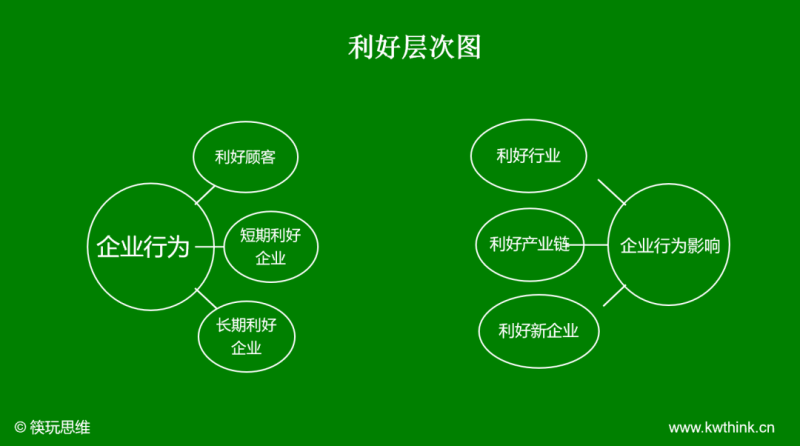 利好层次图

企业行为

利好顾客

短期利好企业

长期利好企业

利好行业

利好产业链

利好新企业

企业行为影响

© 筷玩思维

www.kwthink.cn